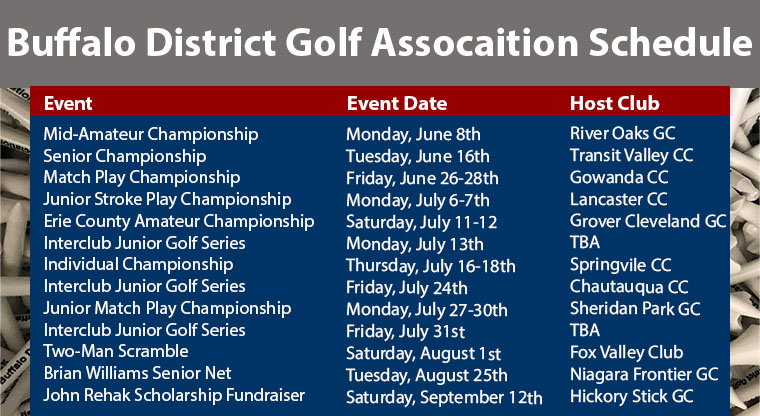 Buffalo District Golf Assocaition Schedule

| Event | Event Date | Host Club |
|---|---|---|
| Mid-Amateur Championship | Monday, June 8th | River Oaks GC |
| Senior Championship | Tuesday, June 16th | Transit Valley CC |
| Match Play Championship | Friday, June 26-28th | Gowanda CC |
| Junior Stroke Play Championship | Monday, July 6-7th | Lancaster CC |
| Erie County Amateur Championship | Saturday, July 11-12 | Grover Cleveland GC |
| Interclub Junior Golf Series | Monday, July 13th | TBA |
| Individual Championship | Thursday, July 16-18th | Springvile CC |
| Interclub Junior Golf Series | Friday, July 24th | Chautauqua CC |
| Junior Match Play Championship | Monday, July 27-30th | Sheridan Park GC |
| Interclub Junior Golf Series | Friday, July 31st | TBA |
| Two-Man Scramble | Saturday, August 1st | Fox Valley Club |
| Brian Williams Senior Net | Tuesday, August 25th | Niagara Frontier GC |
| John Rehak Scholarship Fundraiser | Saturday, September 12th | Hickory Stick GC |